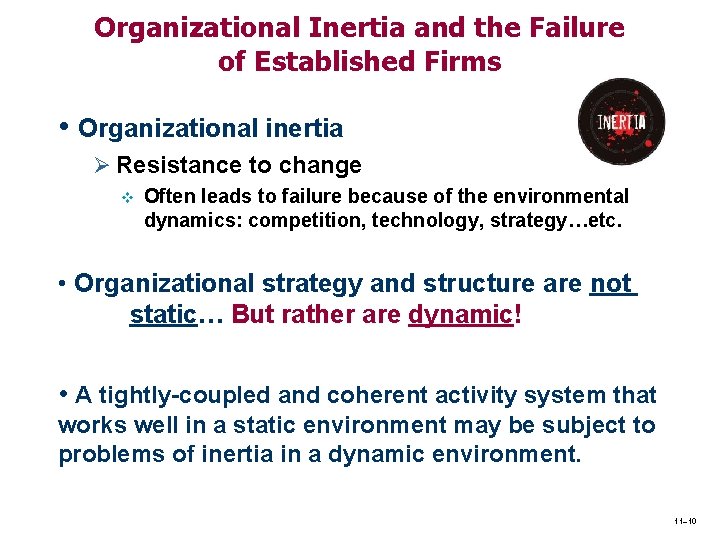 Organizational Inertia and the Failure of Established Firms

INERTIA

• Organizational inertia

➢ Resistance to change

❖ Often leads to failure because of the environmental dynamics: competition, technology, strategy…etc.

• Organizational strategy and structure are not static… But rather are dynamic!

• A tightly-coupled and coherent activity system that works well in a static environment may be subject to problems of inertia in a dynamic environment.

11–10